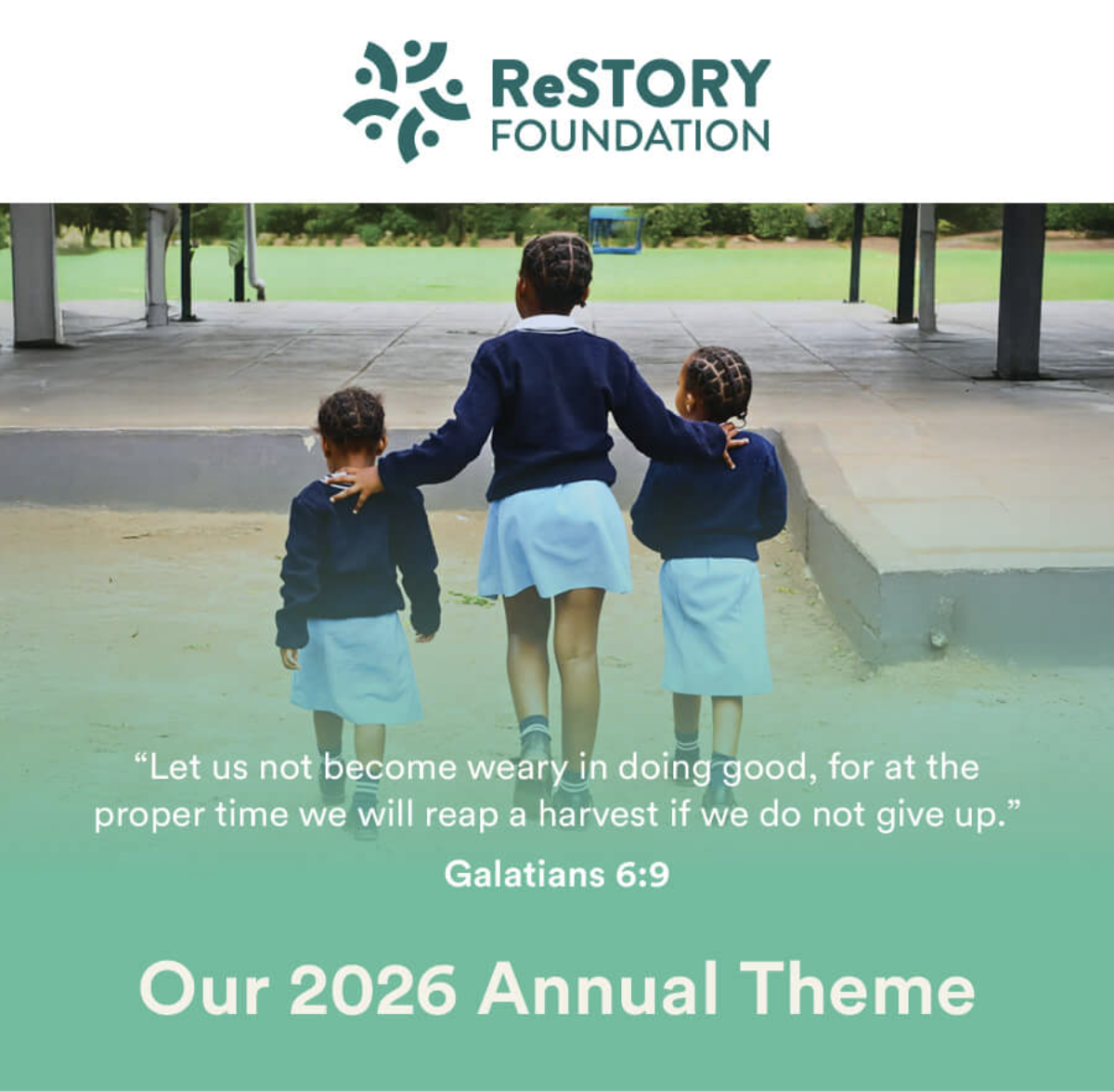 ReSTORY
FOUNDATION

“Let us not become weary in doing good, for at the proper time we will reap a harvest if we do not give up.”

Galatians 6:9

Our 2026 Annual Theme